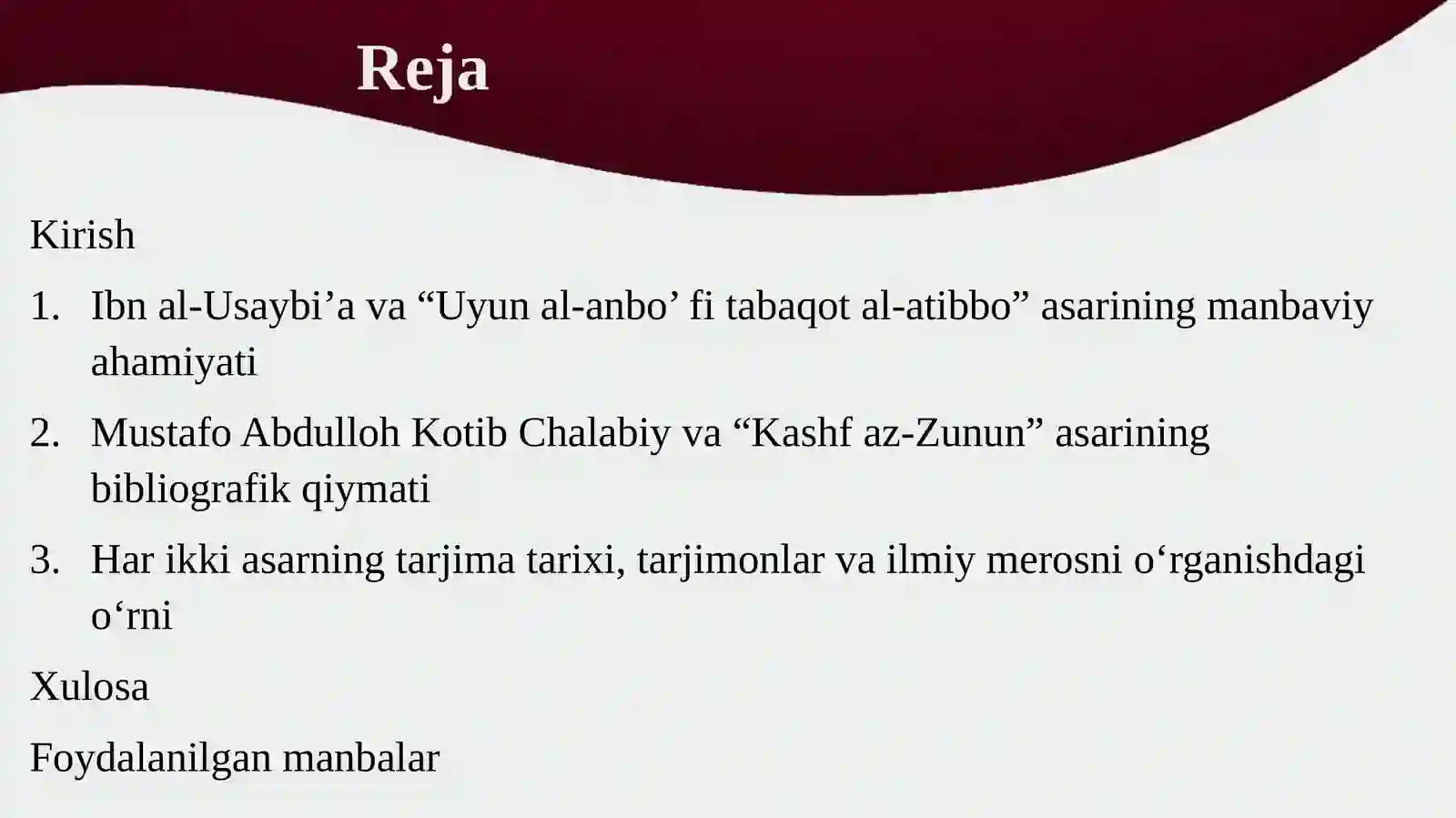 Reja

Kirish

1. Ibn al-Usaybi’a va “Uyun al-anbo’ fi tabaqot al-atibbo” asarining manbaviy ahamiyati

2. Mustafo Abdulloh Kotib Chalabiy va “Kashf az-Zunun” asarining bibliografik qiymati

3. Har ikki asarning tarjima tarixi, tarjimonlar va ilmiy merosni o‘rganishdagi o‘rni

Xulosa

Foydalanilgan manbalar